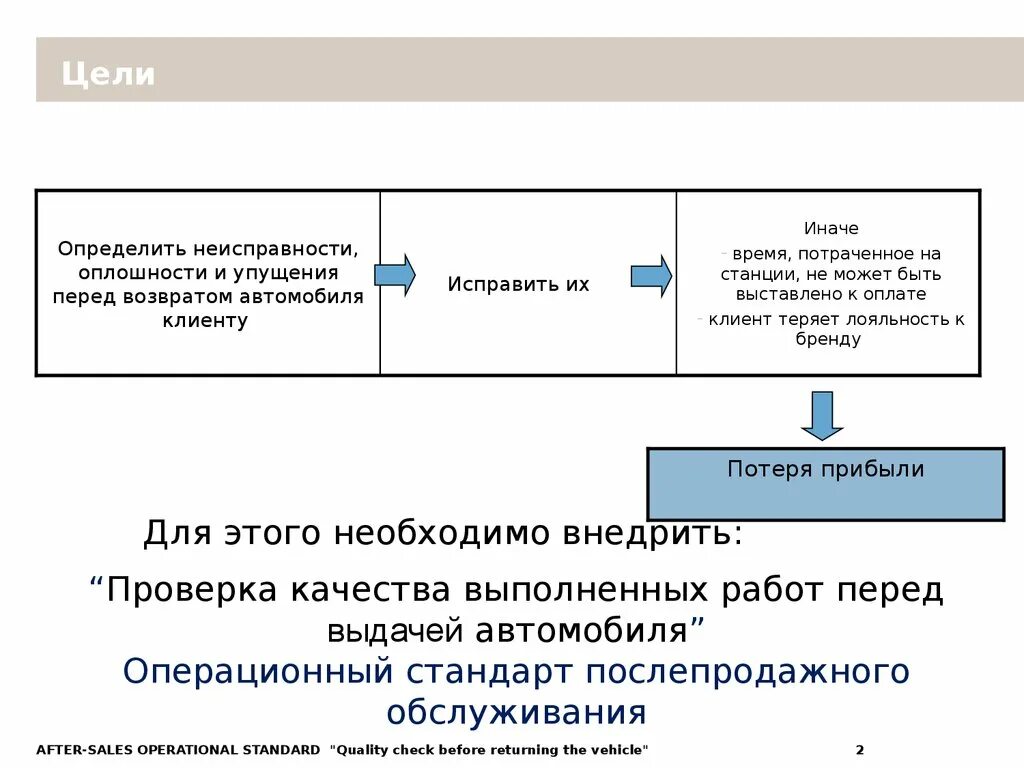 Цели

Определить неисправности, оплошности и упущения перед возвратом автомобиля клиенту

Исправить их

Иначе
- время, потраченное на станции, не может быть выставлено к оплате
- клиент теряет лояльность к бренду

Потеря прибыли

Для этого необходимо внедрить:

“Проверка качества выполненных работ перед выдачей автомобиля”

Операционный стандарт послепродажного обслуживания

AFTER-SALES OPERATIONAL STANDARD "Quality check before returning the vehicle" 2